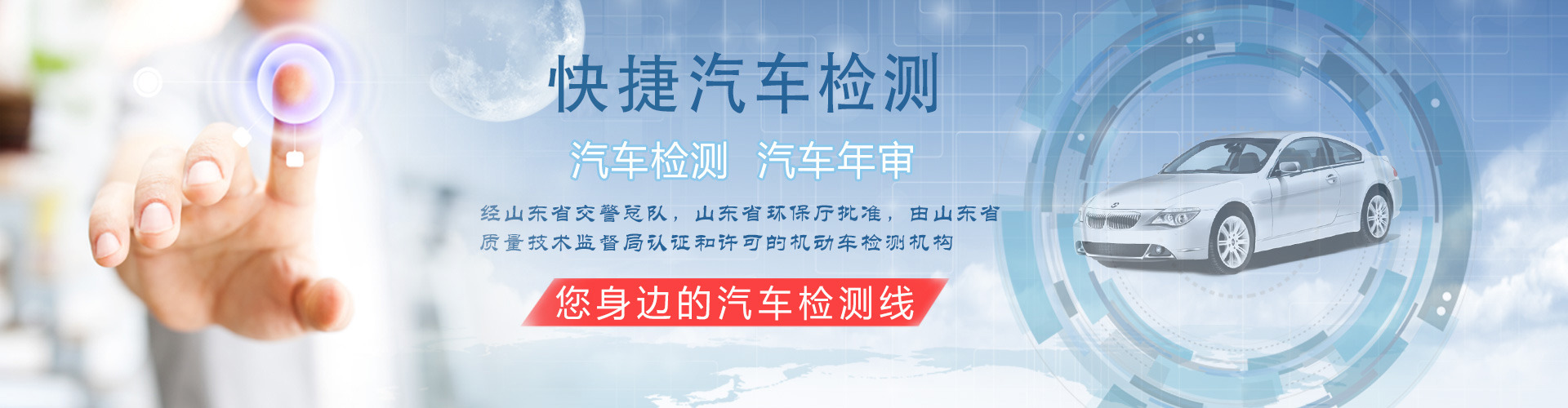 快捷汽车检测

汽车检测 汽车年审

经山东省交警总队，山东省环保厅批准，由山东省质量技术监督局认证和许可的机动车检测机构

您身边的汽车检测线